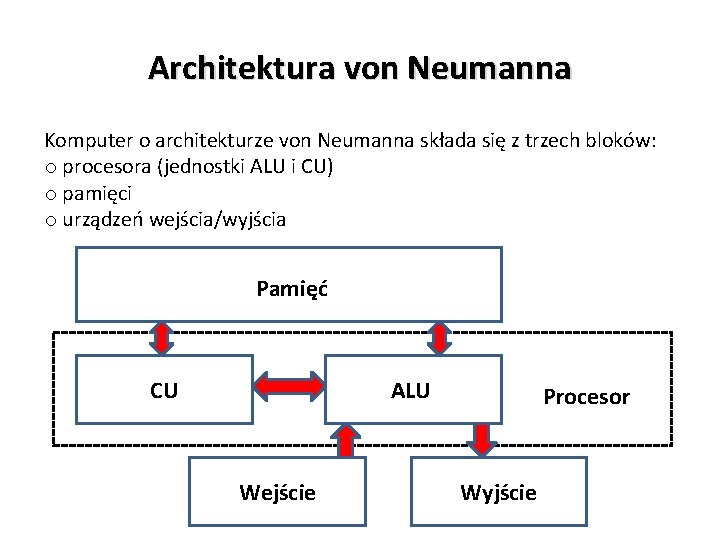 Architektura von Neumanna

Komputer o architekturze von Neumanna składa się z trzech bloków:
o procesora (jednostki ALU i CU)
o pamięci
o urządzeń wejścia/wyjścia

Pamięć

CU

ALU

Procesor

Wejście

Wyjście